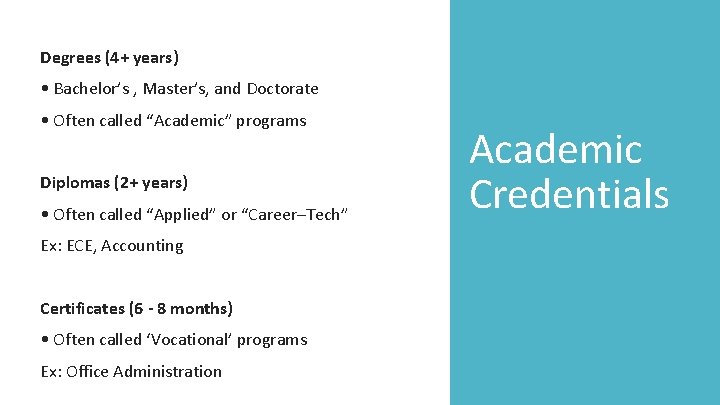 Degrees (4+ years)

• Bachelor's , Master's, and Doctorate

• Often called "Academic" programs

Diplomas (2+ years)

• Often called "Applied" or "Career–Tech"

Ex: ECE, Accounting

Certificates (6 - 8 months)

• Often called 'Vocational' programs

Ex: Office Administration

Academic Credentials